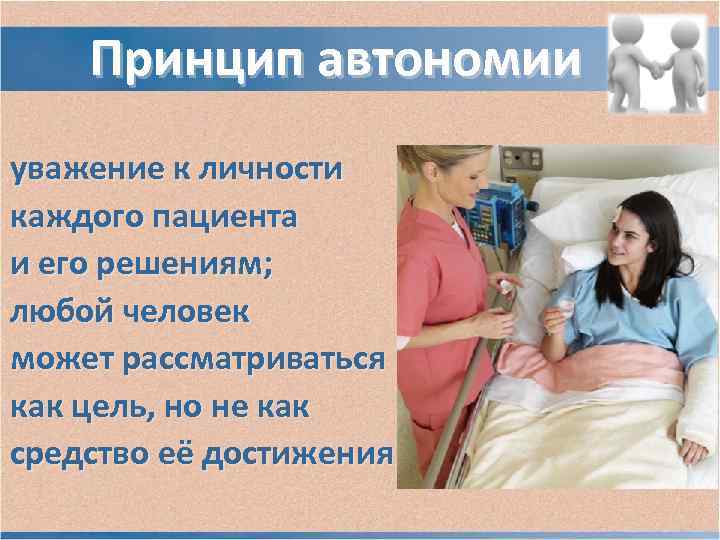 Принцип автономии

уважение к личности каждого пациента и его решениям; любой человек может рассматриваться как цель, но не как средство её достижения